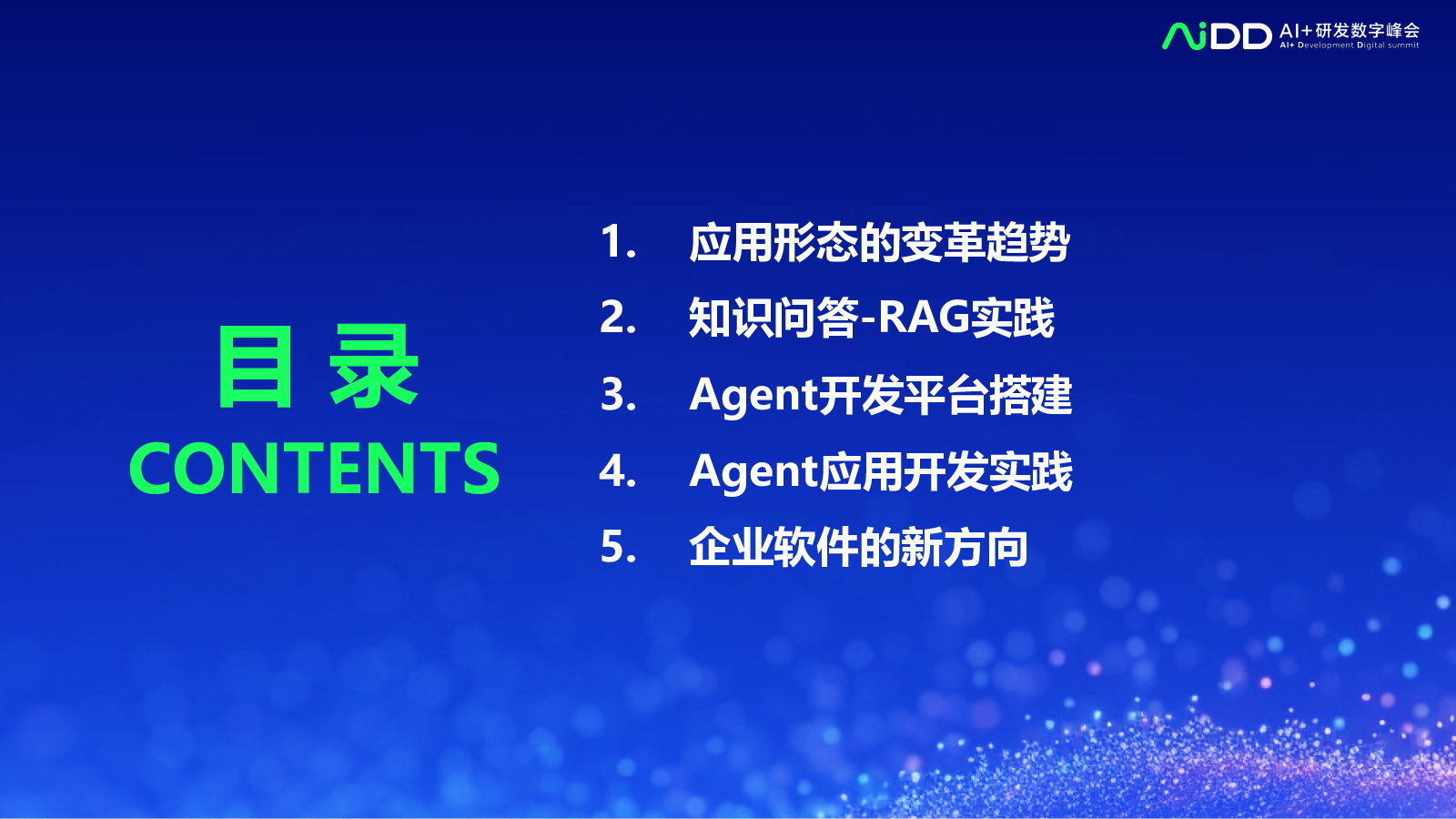 AiDD AI+研发数字峰会
AI+ Development Digital summit

目 录
CONTENTS

1. 应用形态的变革趋势
2. 知识问答-RAG实践
3. Agent开发平台搭建
4. Agent应用开发实践
5. 企业软件的新方向